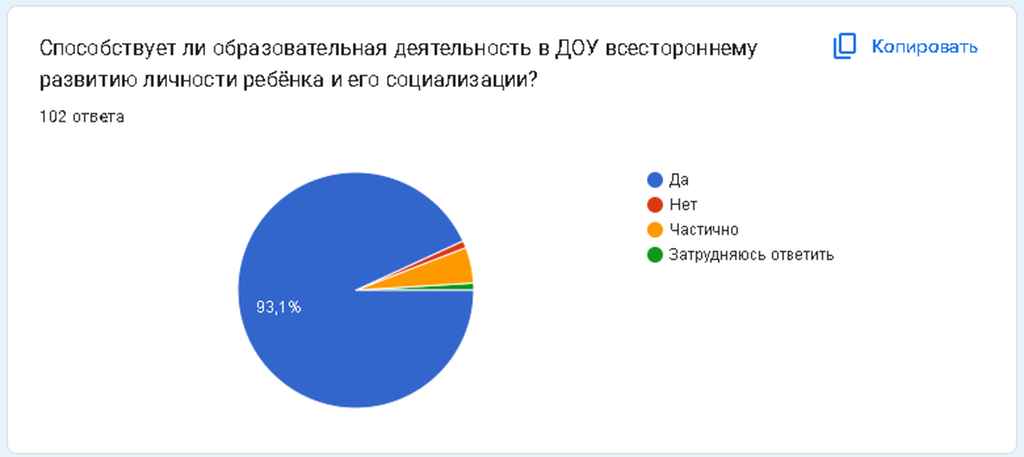 Способствует ли образовательная деятельность в ДОУ всестороннему развитию личности ребёнка и его социализации?

Копировать

102 ответа

93,1%

Да
Нет
Частично
Затрудняюсь ответить